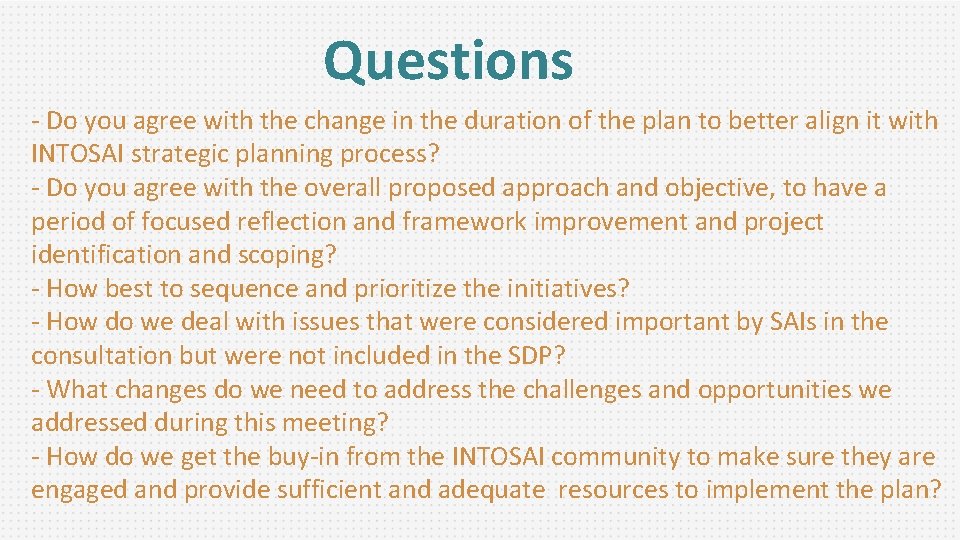 Questions

- Do you agree with the change in the duration of the plan to better align it with INTOSAI strategic planning process?
- Do you agree with the overall proposed approach and objective, to have a period of focused reflection and framework improvement and project identification and scoping?
- How best to sequence and prioritize the initiatives?
- How do we deal with issues that were considered important by SAIs in the consultation but were not included in the SDP?
- What changes do we need to address the challenges and opportunities we addressed during this meeting?
- How do we get the buy-in from the INTOSAI community to make sure they are engaged and provide sufficient and adequate resources to implement the plan?